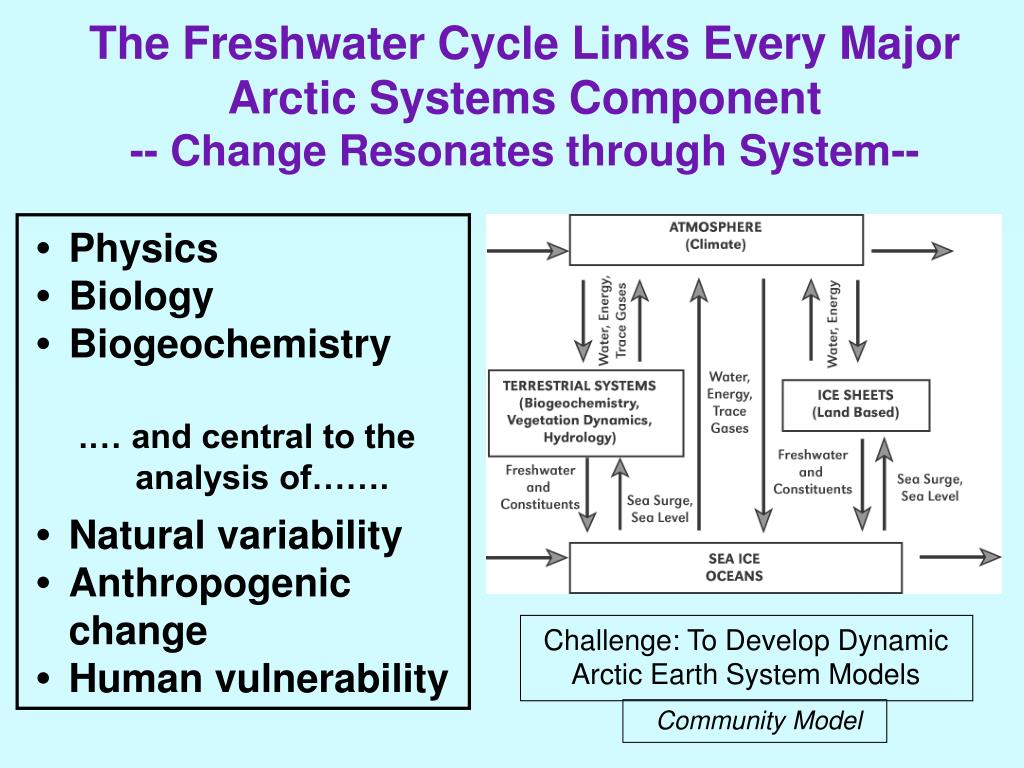 The Freshwater Cycle Links Every Major Arctic Systems Component
-- Change Resonates through System--

• Physics
• Biology
• Biogeochemistry

…. and central to the analysis of…….

• Natural variability
• Anthropogenic change
• Human vulnerability

ATMOSPHERE
(Climate)

Water, Energy, Trace Gases

Water, Energy, Trace Gases

Water, Energy

TERRESTRIAL SYSTEMS
(Biogeochemistry, Vegetation Dynamics, Hydrology)

ICE SHEETS
(Land Based)

Freshwater and Constituents

Sea Surge, Sea Level

Freshwater and Constituents

Sea Surge, Sea Level

SEA ICE
OCEANS

Challenge: To Develop Dynamic Arctic Earth System Models

Community Model